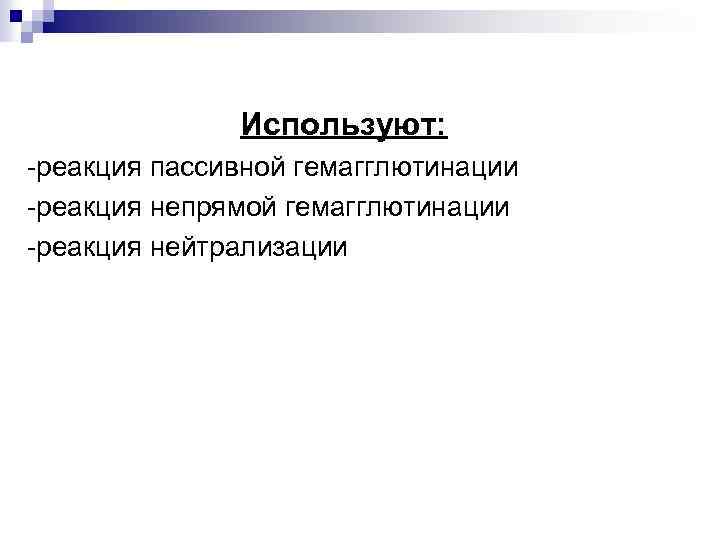 Используют:
-реакция пассивной гемагглютинации
-реакция непрямой гемагглютинации
-реакция нейтрализации